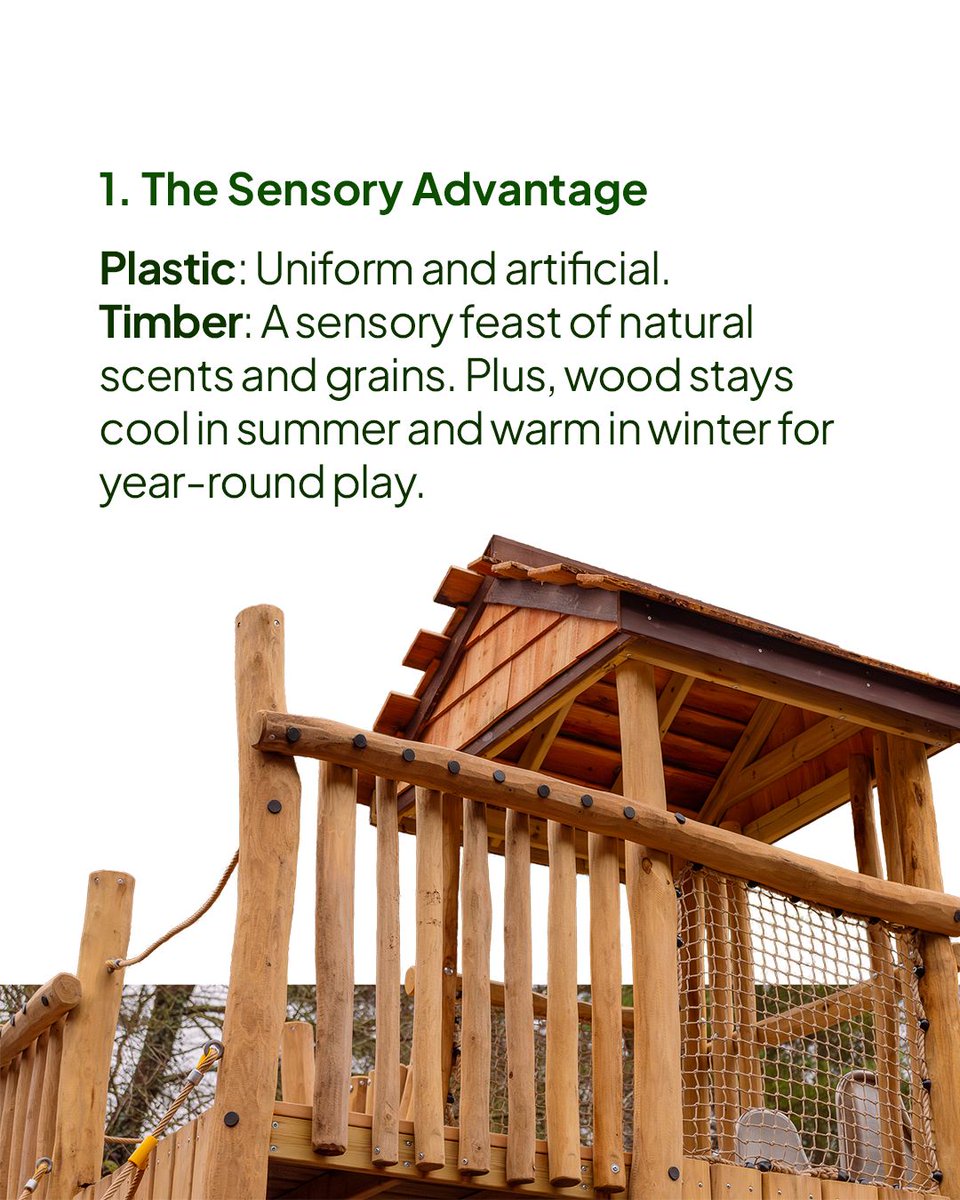 1. The Sensory Advantage

Plastic: Uniform and artificial.
Timber: A sensory feast of natural scents and grains. Plus, wood stays cool in summer and warm in winter for year-round play.